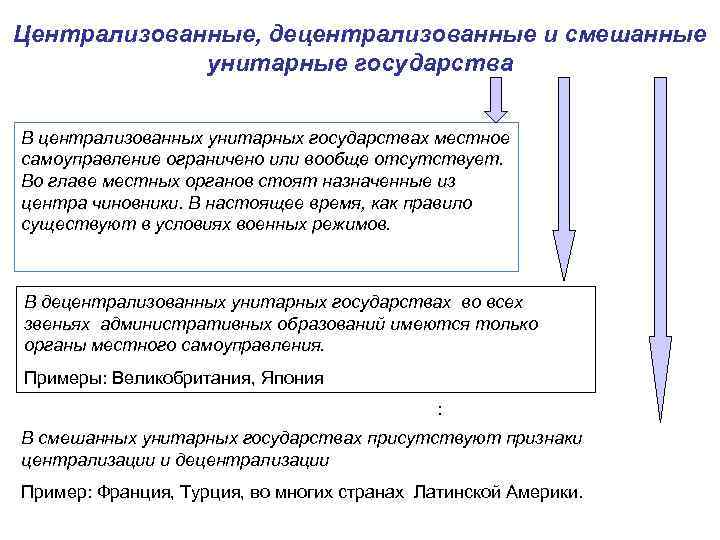 Централизованные, децентрализованные и смешанные унитарные государства

В централизованных унитарных государствах местное самоуправление ограничено или вообще отсутствует. Во главе местных органов стоят назначенные из центра чиновники. В настоящее время, как правило существуют в условиях военных режимов.

В децентрализованных унитарных государствах во всех звеньях административных образований имеются только органы местного самоуправления.

Примеры: Великобритания, Япония

:

В смешанных унитарных государствах присутствуют признаки централизации и децентрализации

Пример: Франция, Турция, во многих странах Латинской Америки.